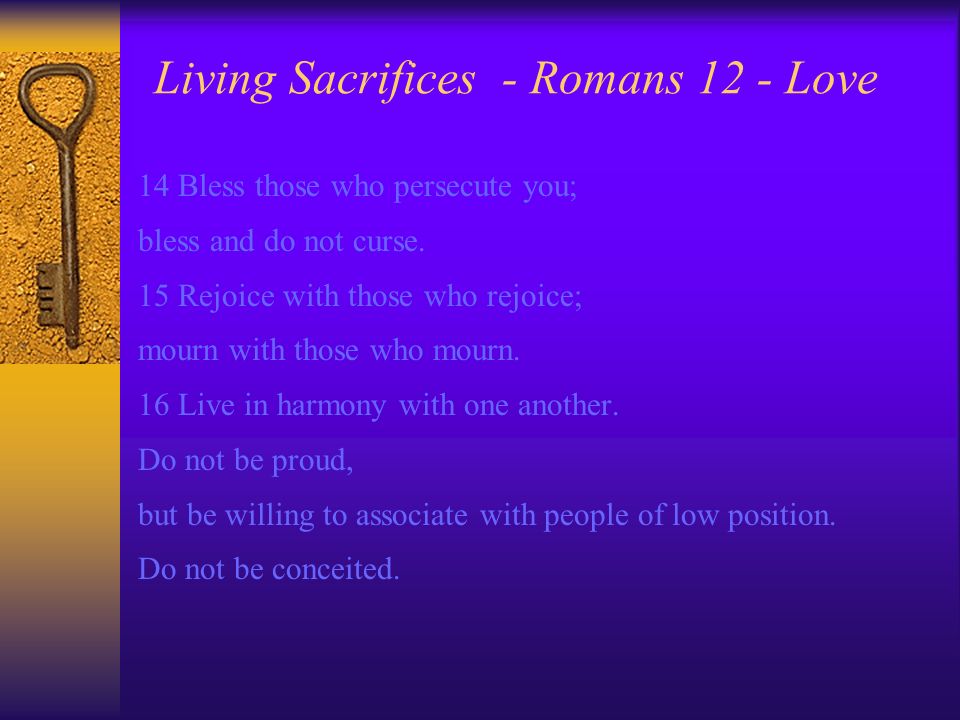 Living Sacrifices - Romans 12 - Love

14 Bless those who persecute you;

bless and do not curse.

15 Rejoice with those who rejoice;

mourn with those who mourn.

16 Live in harmony with one another.

Do not be proud,

but be willing to associate with people of low position.

Do not be conceited.